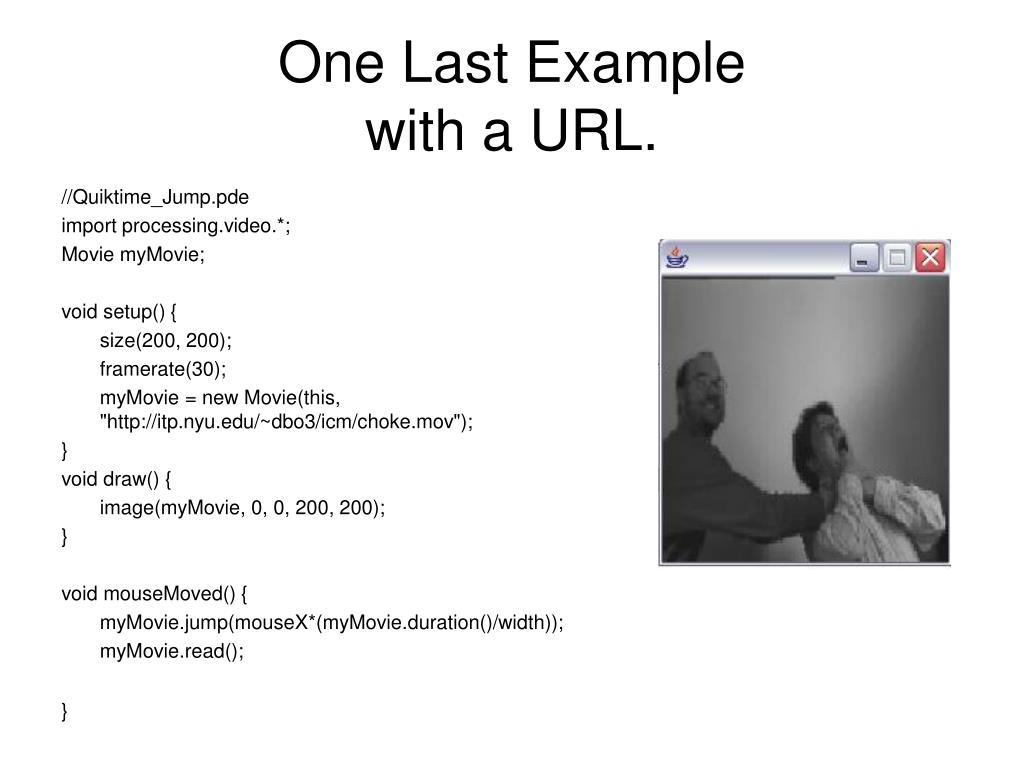 One Last Example
with a URL.

//Quiktime_Jump.pde
import processing.video.*;
Movie myMovie;

void setup() {
size(200, 200);
framerate(30);
myMovie = new Movie(this, "http://itp.nyu.edu/~dbo3/icm/choke.mov");
}
void draw() {
image(myMovie, 0, 0, 200, 200);
}

void mouseMoved() {
myMovie.jump(mouseX*(myMovie.duration()/width));
myMovie.read();

}